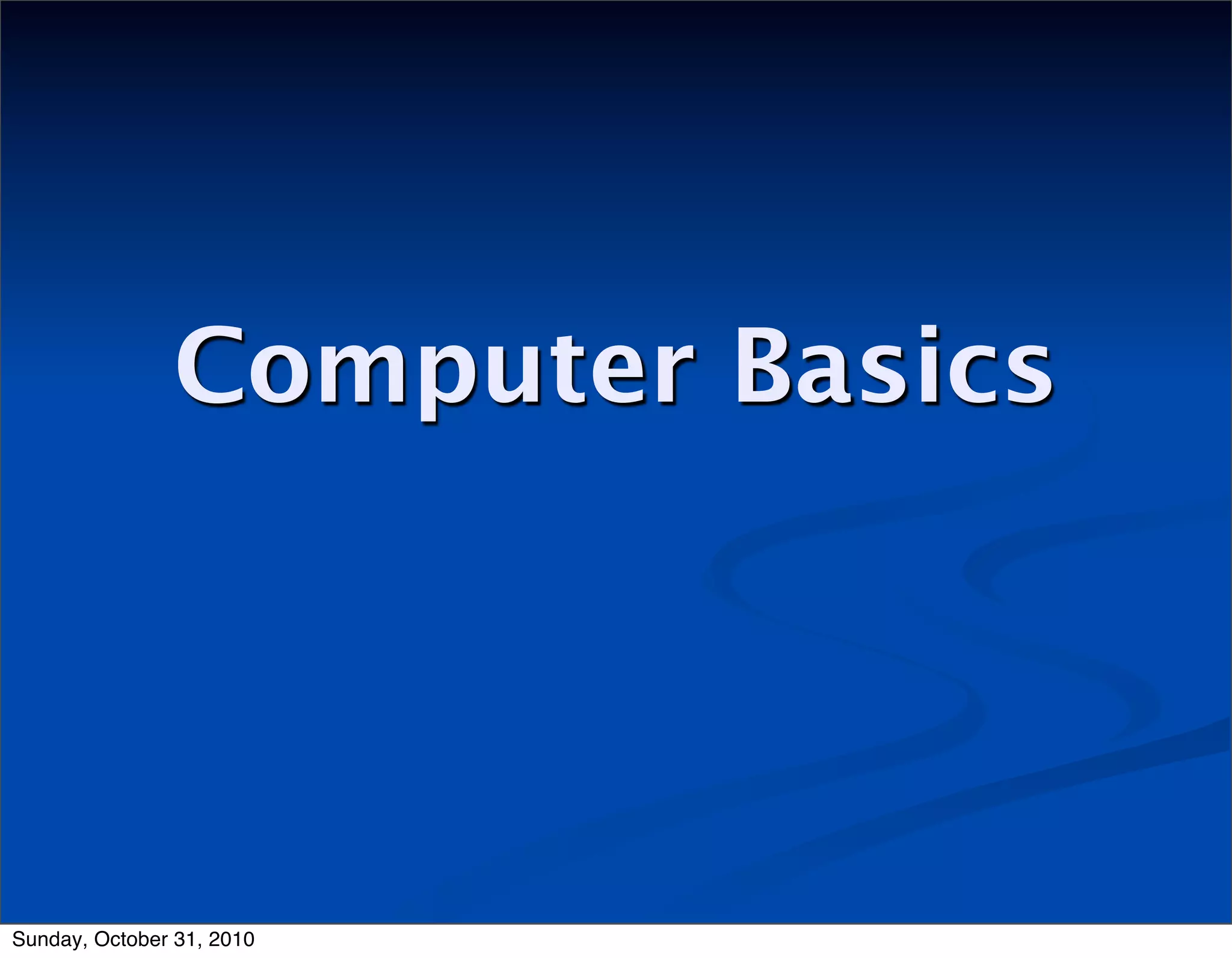 Computer Basics

Sunday, October 31, 2010